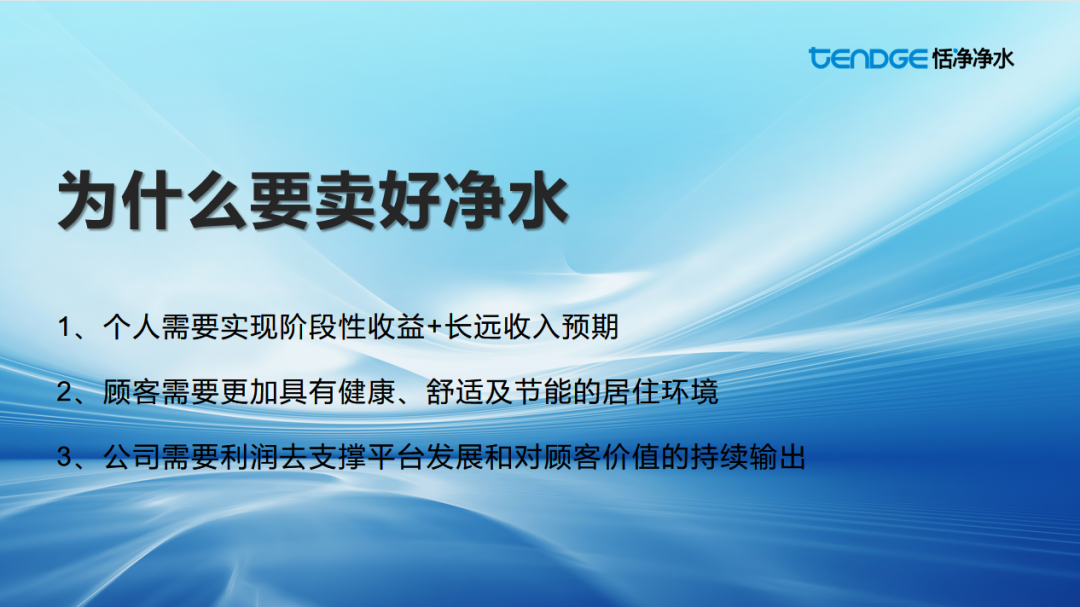 TENDGE 恬净净水

为什么要卖好净水

1、个人需要实现阶段性收益+长远收入预期

2、顾客需要更加具有健康、舒适及节能的居住环境

3、公司需要利润去支撑平台发展和对顾客价值的持续输出